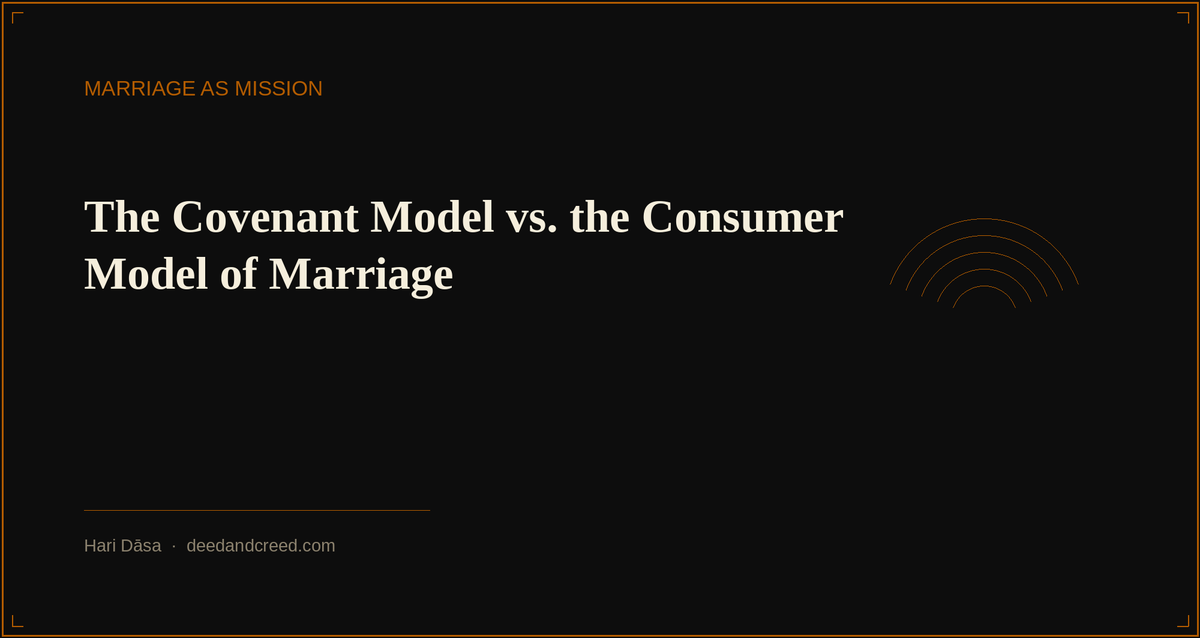 MARRIAGE AS MISSION

The Covenant Model vs. the Consumer Model of Marriage

Hari Dāsa · deedandcreed.com